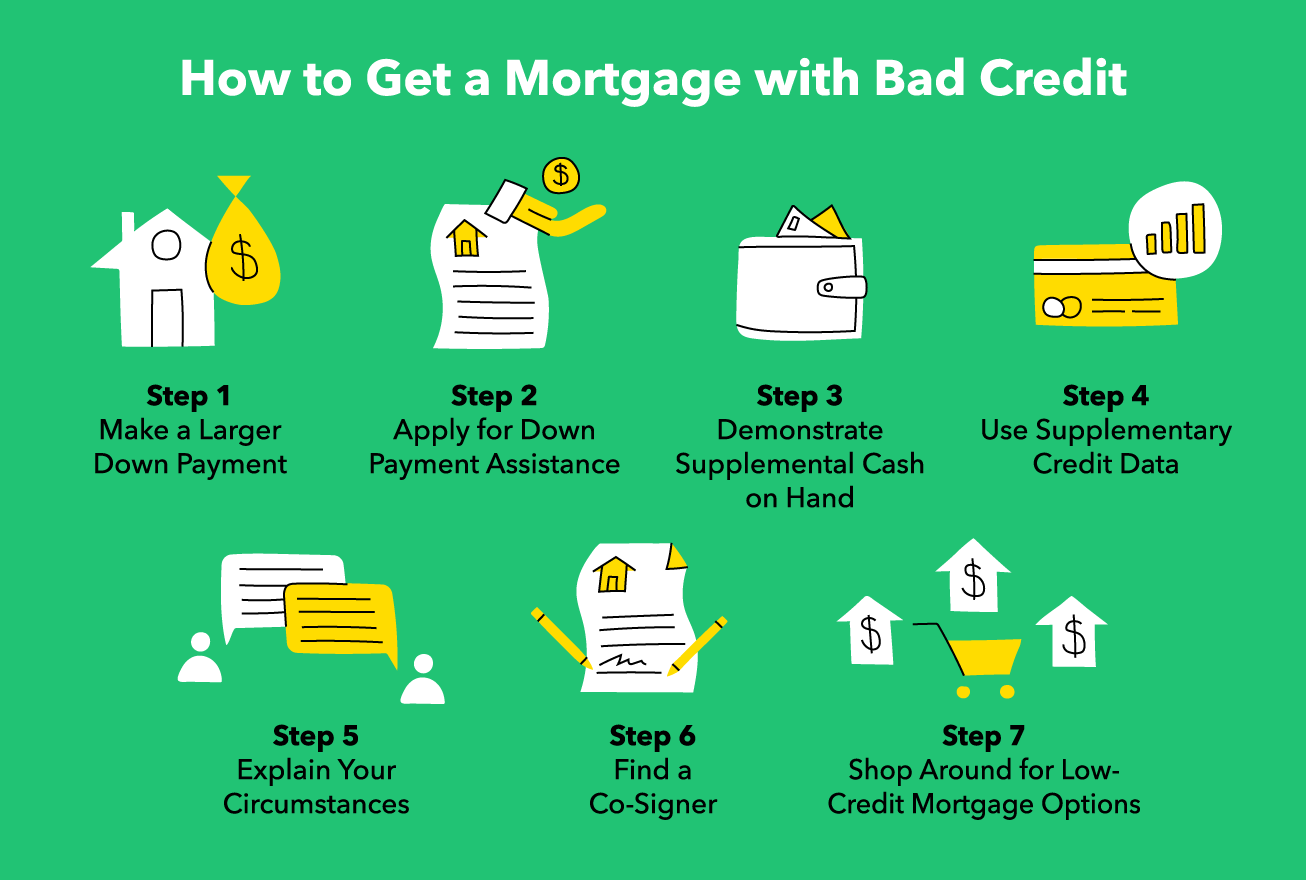 How to Get a Mortgage with Bad Credit

$

$

Step 1
Make a Larger Down Payment

Step 2
Apply for Down Payment Assistance

Step 3
Demonstrate Supplemental Cash on Hand

Step 4
Use Supplementary Credit Data

$

$

$

Step 5
Explain Your Circumstances

Step 6
Find a Co-Signer

Step 7
Shop Around for Low-Credit Mortgage Options